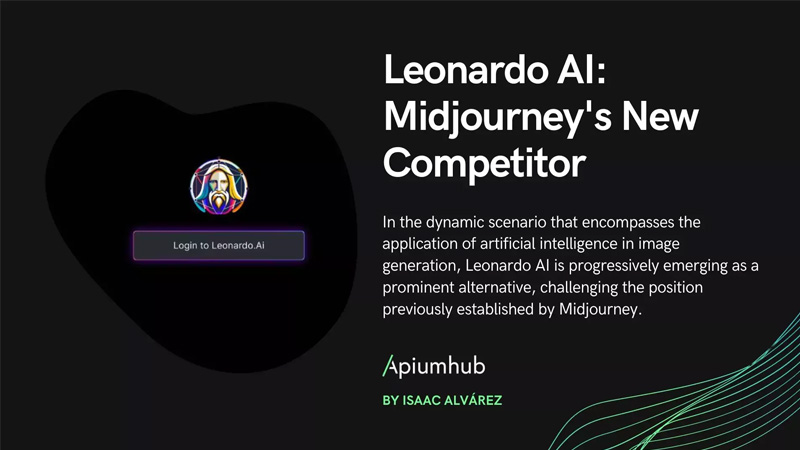 Login to Leonardo.Ai

Leonardo AI: Midjourney's New Competitor

In the dynamic scenario that encompasses the application of artificial intelligence in image generation, Leonardo AI is progressively emerging as a prominent alternative, challenging the position previously established by Midjourney.

Apiumhub

BY ISAAC ALVÁREZ